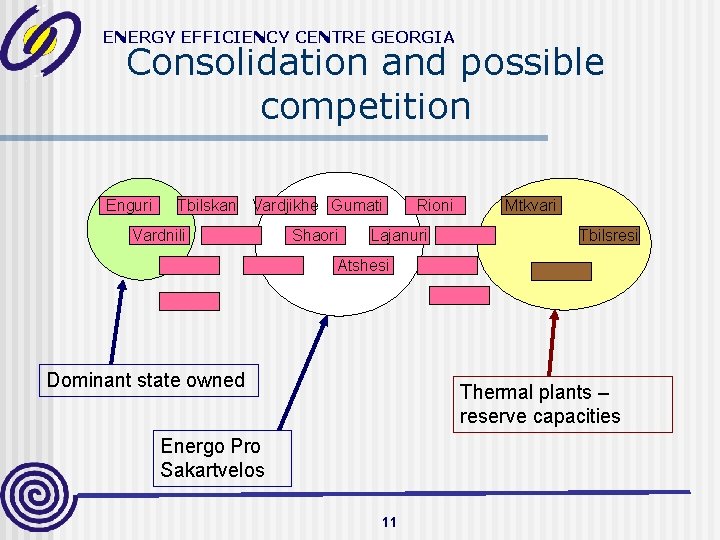 ENERGY EFFICIENCY CENTRE GEORGIA

Consolidation and possible competition

Enguri
Tbilskan
Vardjikhe
Gumati
Rioni
Mtkvari
Vardnili
Shaori
Lajanuri
Tbilsresi
Atshesi

Dominant state owned

Energo Pro Sakartvelos

Thermal plants – reserve capacities

11